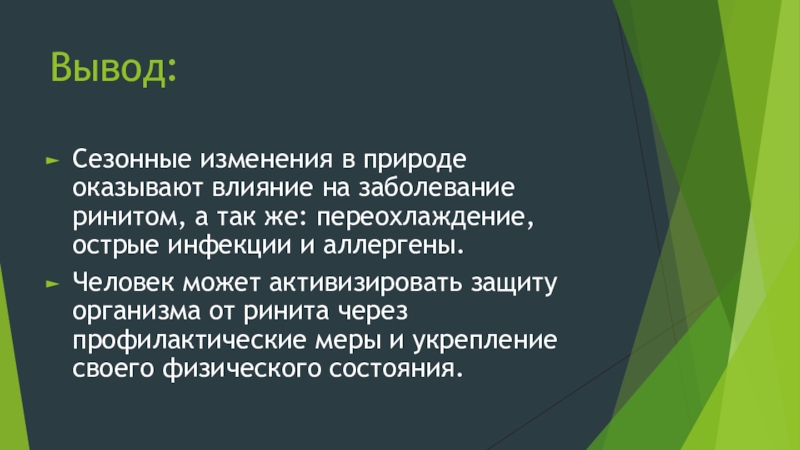 Вывод:

Сезонные изменения в природе оказывают влияние на заболевание ринитом, а так же: переохлаждение, острые инфекции и аллергены.

Человек может активизировать защиту организма от ринита через профилактические меры и укрепление своего физического состояния.